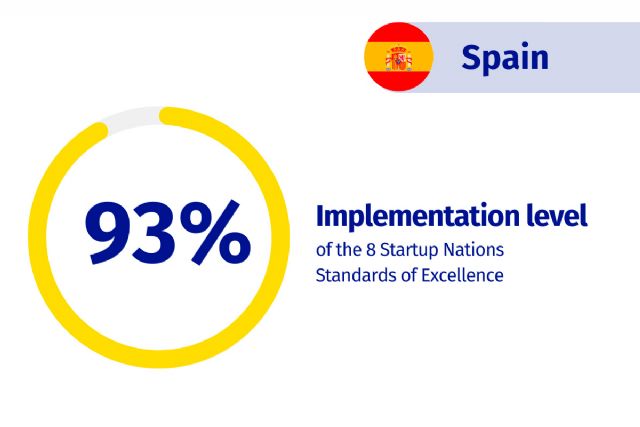 Spain

93%

Implementation level
of the 8 Startup Nations Standards of Excellence